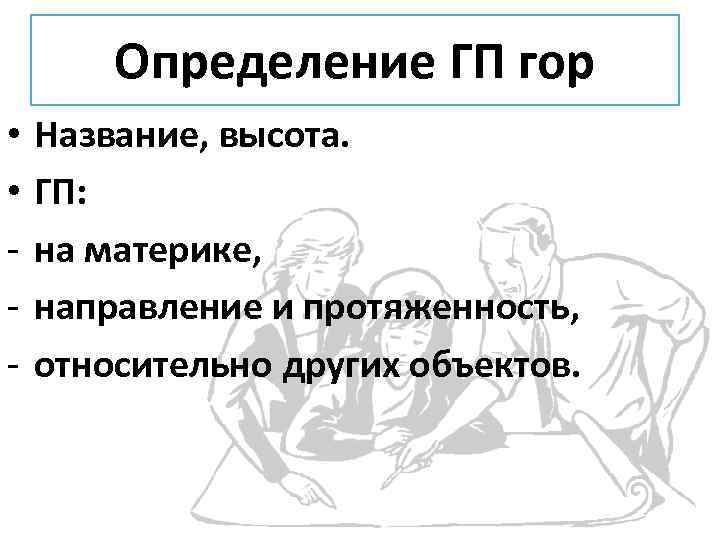 Определение ГП гор

• Название, высота.
• ГП:
- на материке,
- направление и протяженность,
- относительно других объектов.